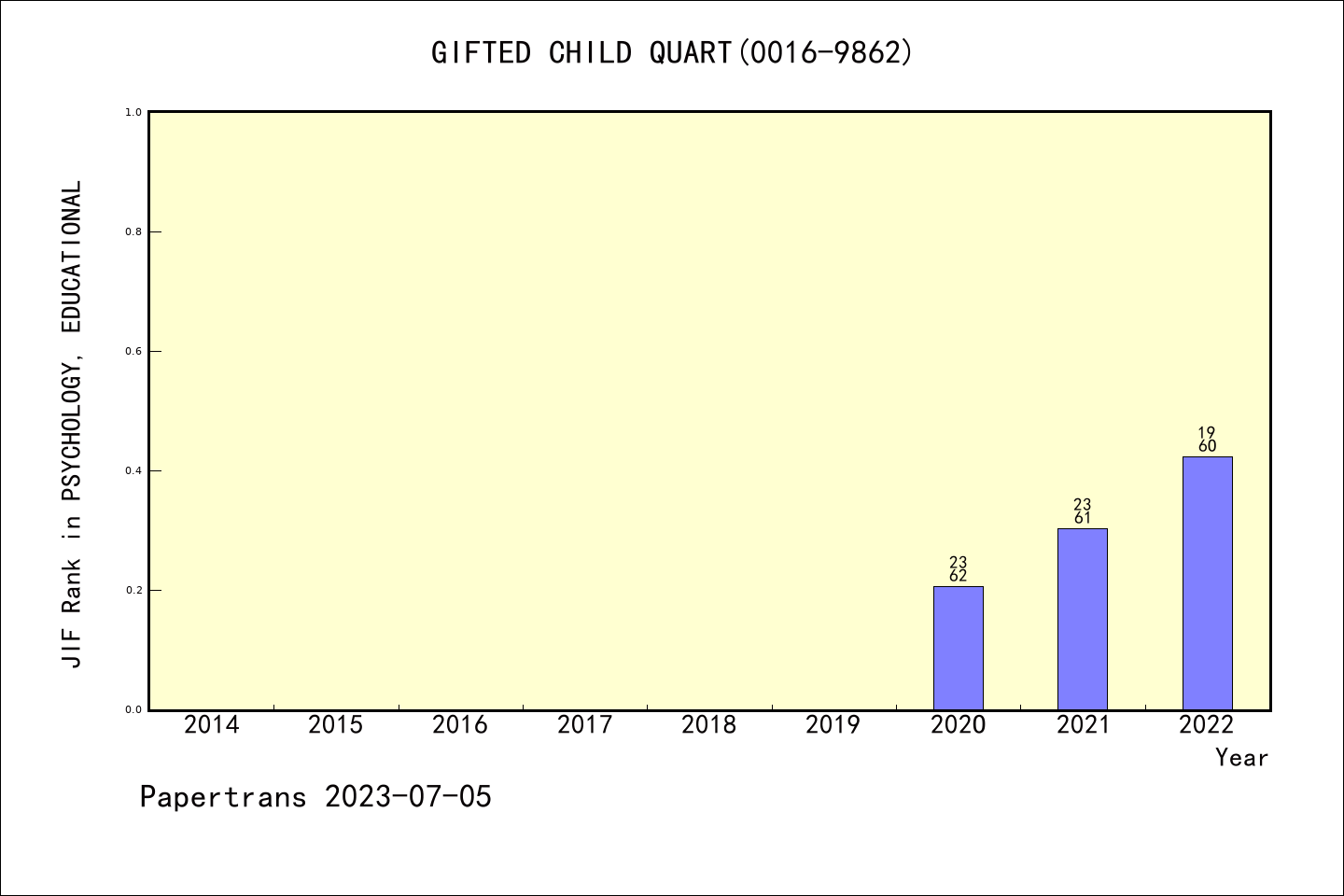 GIFTED CHILD QUART(0016-9862)

JIF Rank in PSYCHOLOGY, EDUCATIONAL

1.0
0.8
0.6
0.4
0.2
0.0

23
62

23
61

19
60

2014 2015 2016 2017 2018 2019 2020 2021 2022

Year

Papertrans 2023-07-05